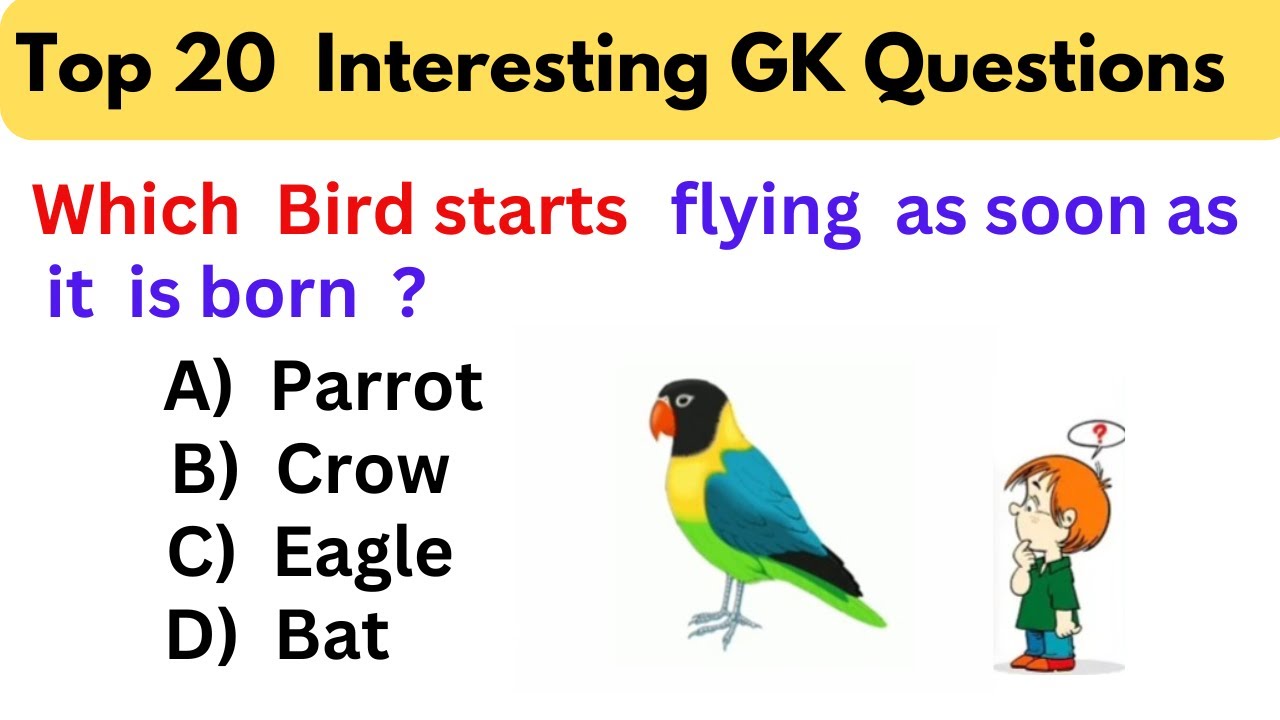 Top 20 Interesting GK Questions

Which Bird starts flying as soon as it is born ?

A) Parrot
B) Crow
C) Eagle
D) Bat

?